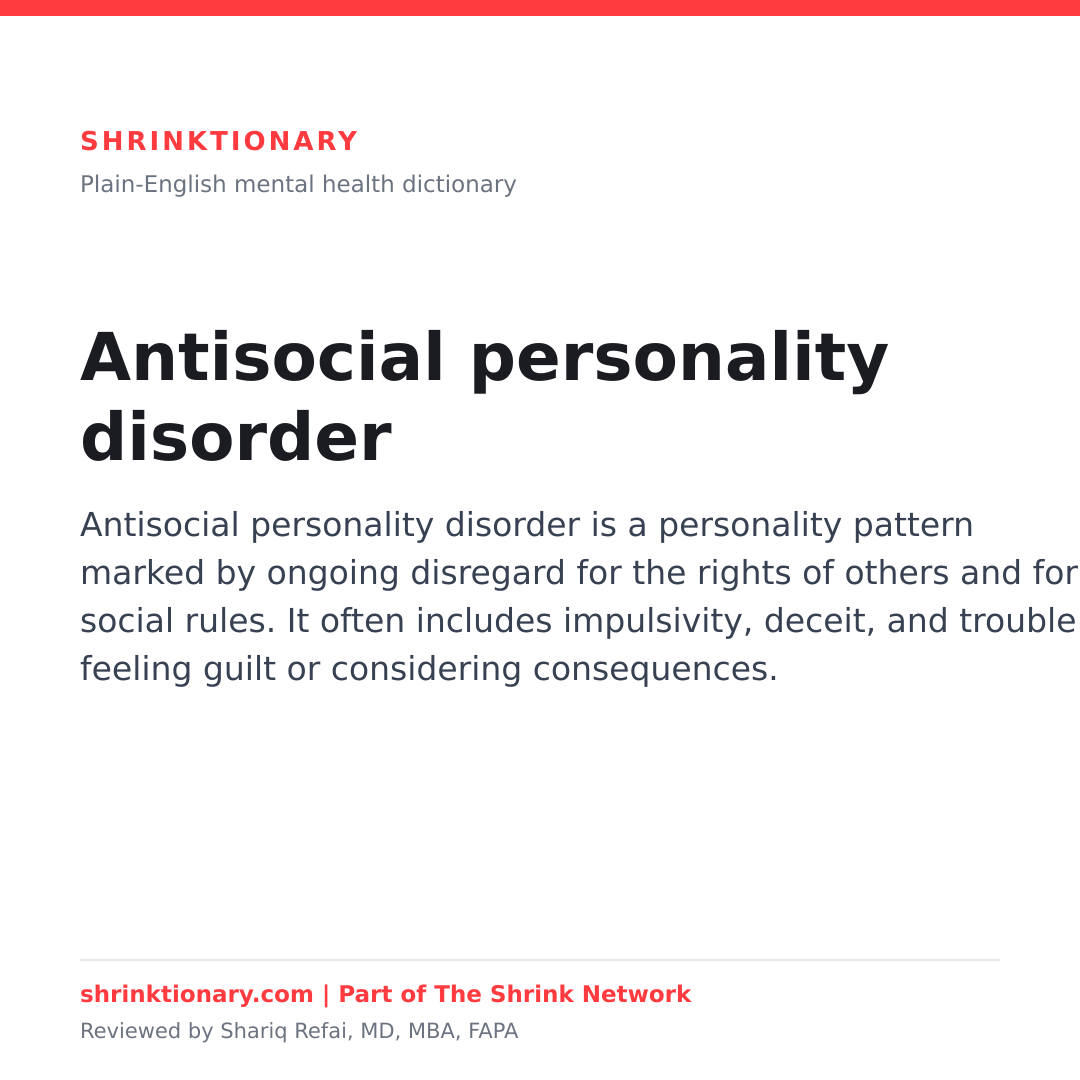 SHRINKTIONARY
Plain-English mental health dictionary

Antisocial personality disorder

Antisocial personality disorder is a personality pattern marked by ongoing disregard for the rights of others and for social rules. It often includes impulsivity, deceit, and trouble feeling guilt or considering consequences.

shrinktionary.com | Part of The Shrink Network
Reviewed by Shariq Refai, MD, MBA, FAPA